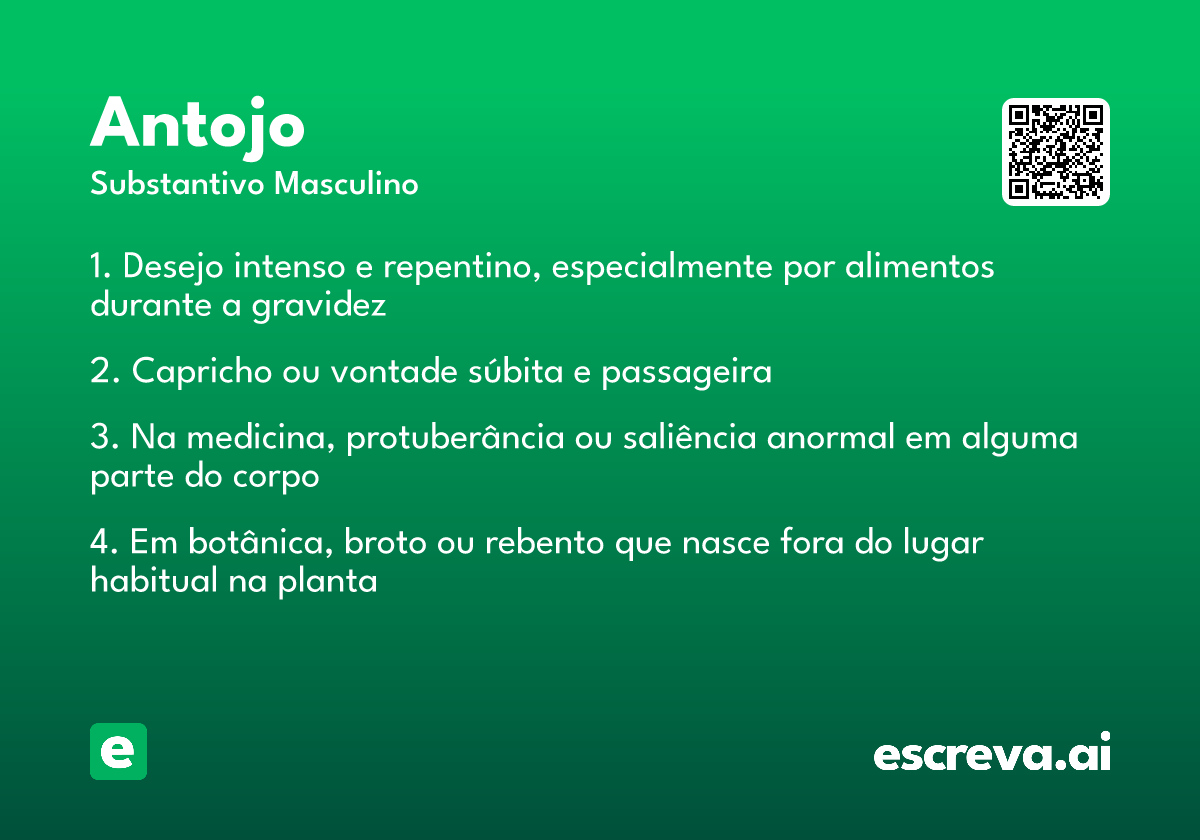 Antojo
Substantivo Masculino

1. Desejo intenso e repentino, especialmente por alimentos durante a gravidez

2. Capricho ou vontade súbita e passageira

3. Na medicina, protuberância ou saliência anormal em alguma parte do corpo

4. Em botânica, broto ou rebento que nasce fora do lugar habitual na planta

e

escreva.ai